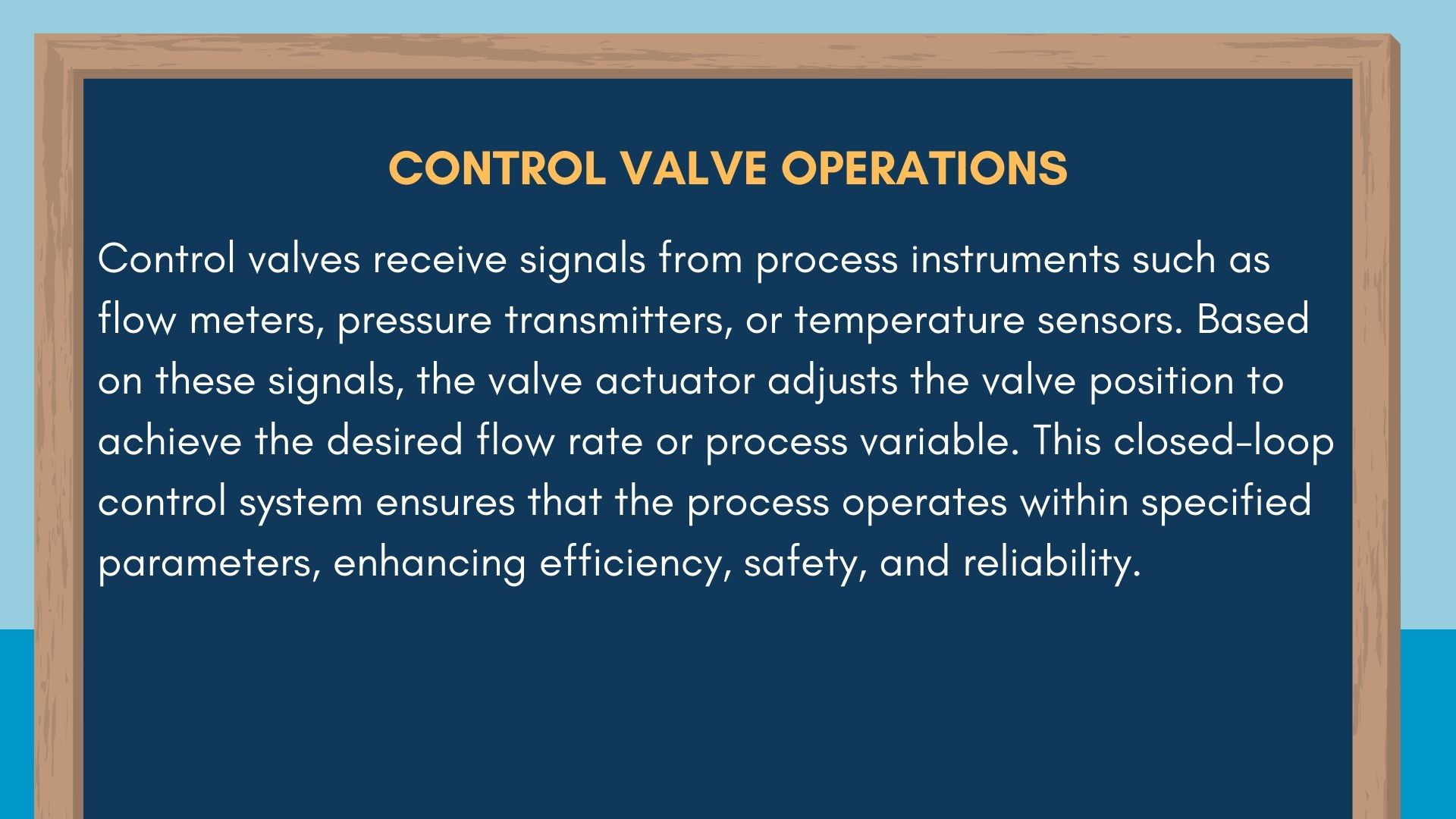 CONTROL VALVE OPERATIONS

Control valves receive signals from process instruments such as flow meters, pressure transmitters, or temperature sensors. Based on these signals, the valve actuator adjusts the valve position to achieve the desired flow rate or process variable. This closed-loop control system ensures that the process operates within specified parameters, enhancing efficiency, safety, and reliability.